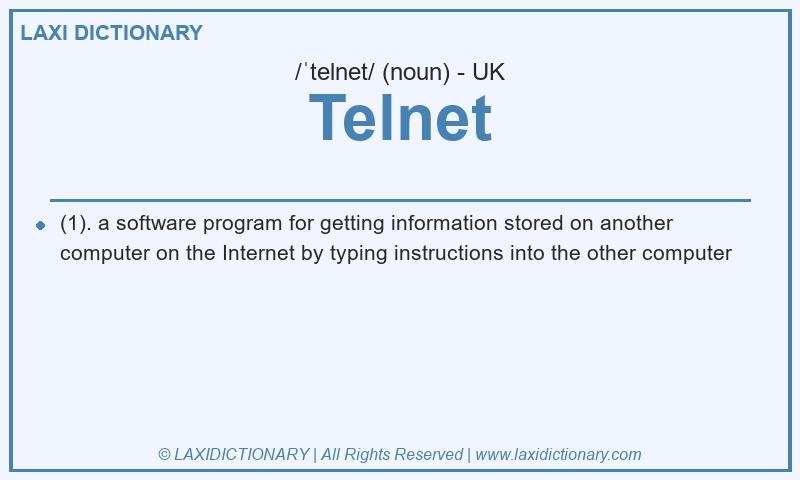 LAXI DICTIONARY

/ˈtelnet/ (noun) - UK

Telnet

(1). a software program for getting information stored on another computer on the Internet by typing instructions into the other computer

© LAXIDICTIONARY | All Rights Reserved | www.laxidictionary.com